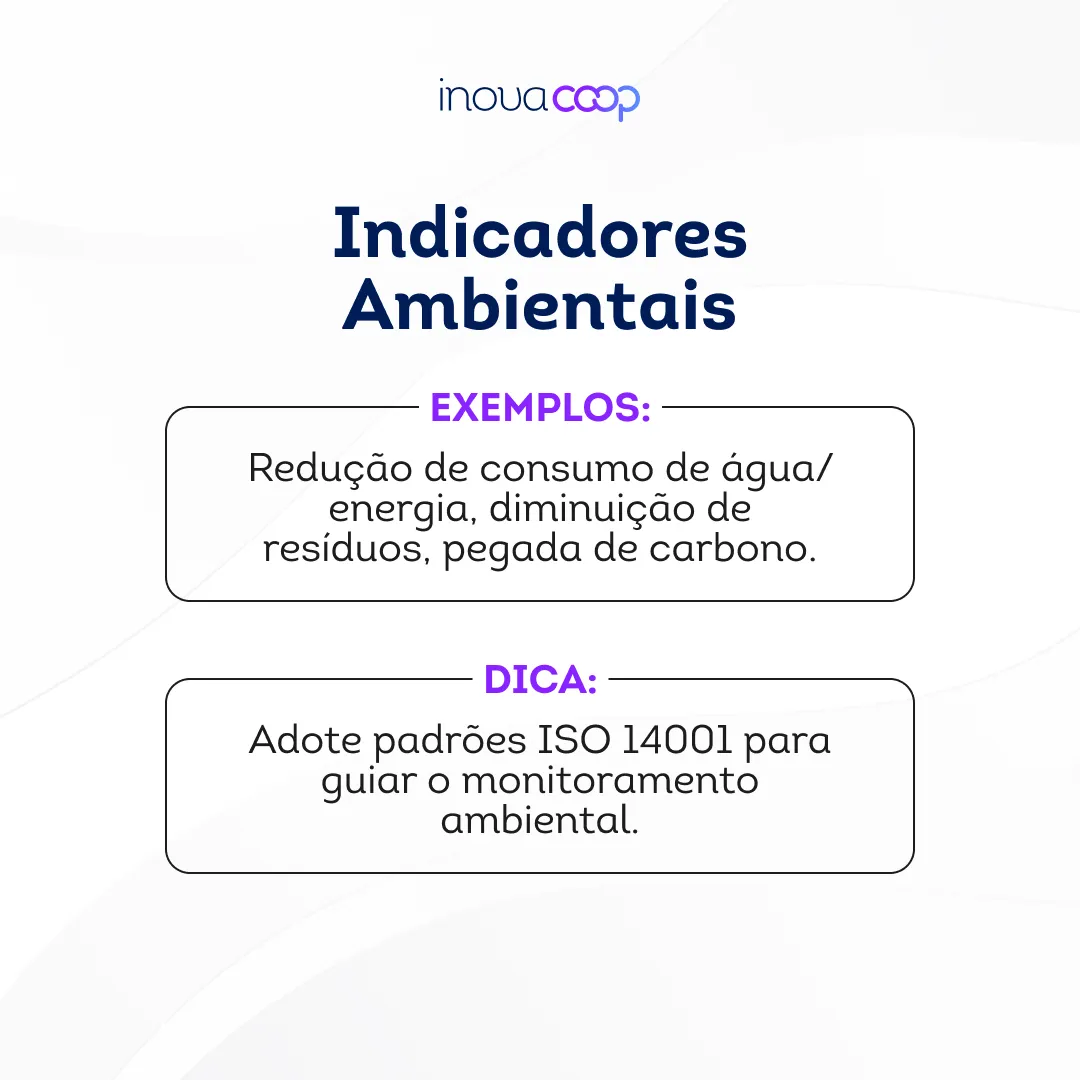 inovacoop

Indicadores Ambientais

EXEMPLOS:

Redução de consumo de água/ energia, diminuição de resíduos, pegada de carbono.

DICA:

Adote padrões ISO 14001 para guiar o monitoramento ambiental.